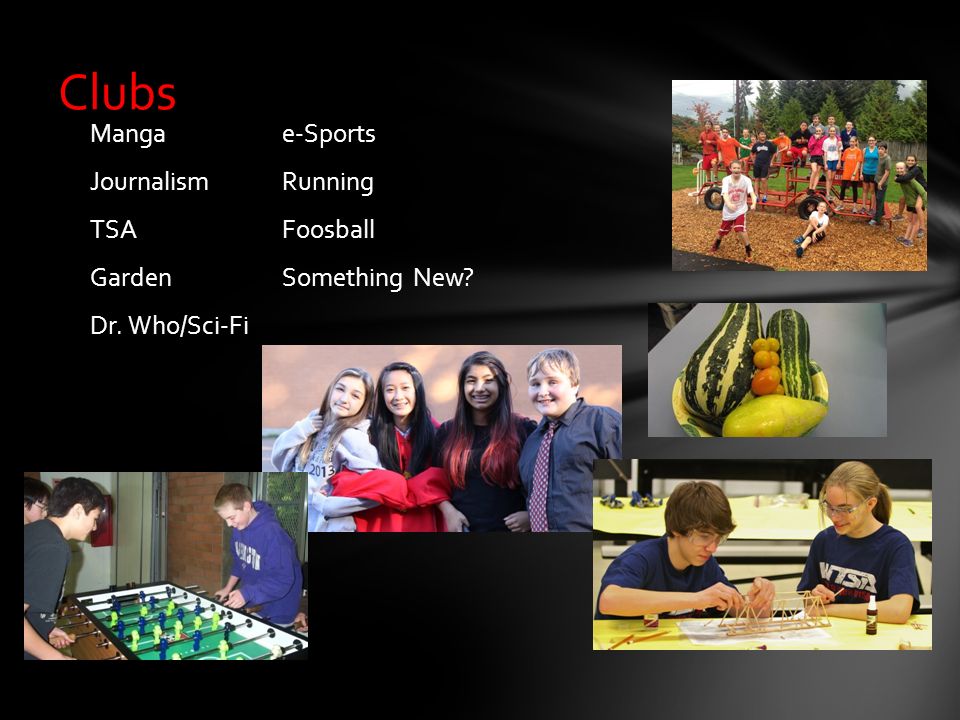 Clubs

Manga
Journalism
TSA
Garden
Dr. Who/Sci-Fi

e-Sports
Running
Foosball
Something New?

2013

TSA